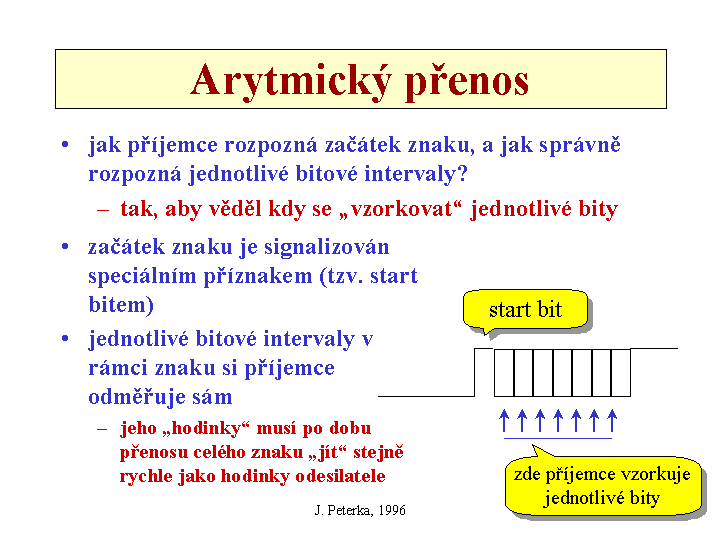 Arytmický přenos

• jak příjemce rozpozná začátek znaku, a jak správně rozpozná jednotlivé bitové intervaly?

– tak, aby věděl kdy se „vzorkovat“ jednotlivé bity

• začátek znaku je signalizován speciálním příznakem (tzv. start bitem)

• jednotlivé bitové intervaly v rámci znaku si příjemce odměřuje sám

– jeho „hodinky“ musí po dobu přenosu celého znaku „jít“ stejně rychle jako hodinky odesilatele

start bit

zde příjemce vzorkuje jednotlivé bity

J. Peterka, 1996